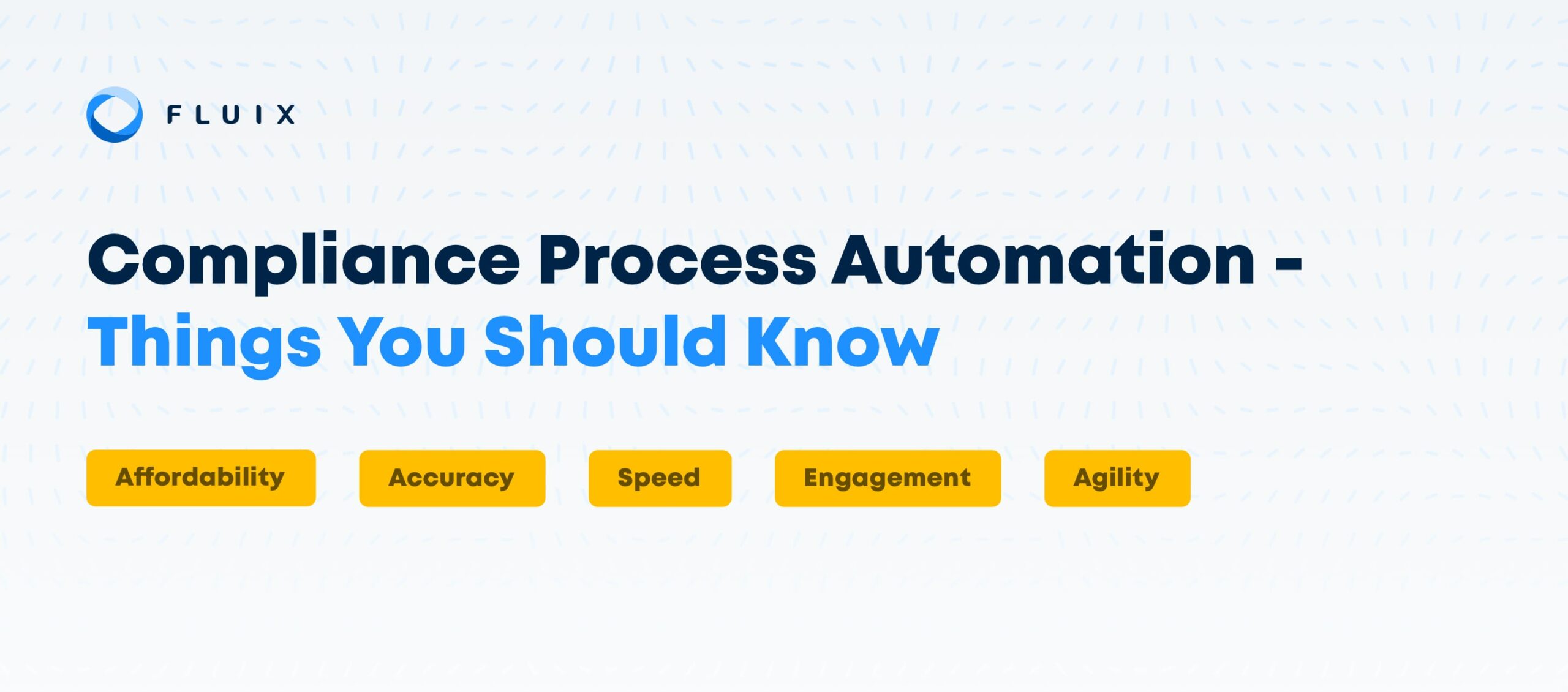 FLUIX

Compliance Process Automation - Things You Should Know

Affordability

Accuracy

Speed

Engagement

Agility